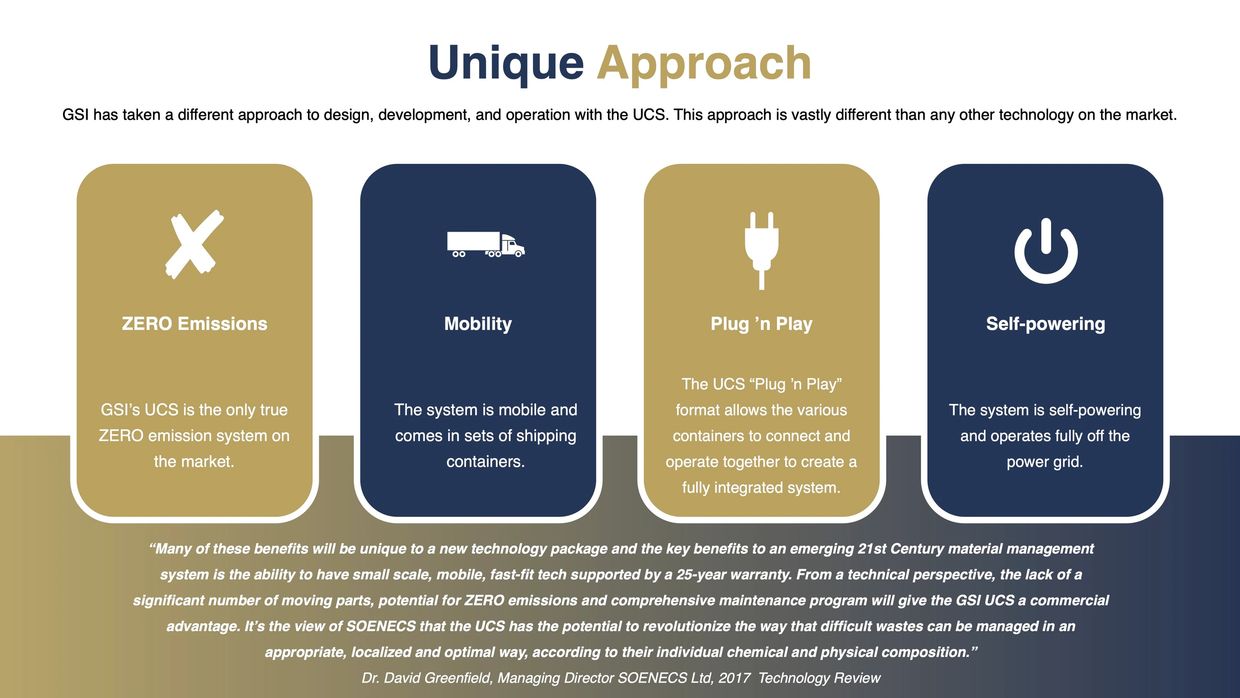 Unique Approach

GSI has taken a different approach to design, development, and operation with the UCS. This approach is vastly different than any other technology on the market.

ZERO Emissions

GSI's UCS is the only true ZERO emission system on the market.

Mobility

The system is mobile and comes in sets of shipping containers.

Plug 'n Play

The UCS "Plug 'n Play" format allows the various containers to connect and operate together to create a fully integrated system.

Self-powering

The system is self-powering and operates fully off the power grid.

"Many of these benefits will be unique to a new technology package and the key benefits to an emerging 21st Century material management system is the ability to have small scale, mobile, fast-fit tech supported by a 25-year warranty. From a technical perspective, the lack of a significant number of moving parts, potential for ZERO emissions and comprehensive maintenance program will give the GSI UCS a commercial advantage. It's the view of SOENECS that the UCS has the potential to revolutionize the way that difficult wastes can be managed in an appropriate, localized and optimal way, according to their individual chemical and physical composition."
Dr. David Greenfield, Managing Director SOENECS Ltd, 2017 Technology Review